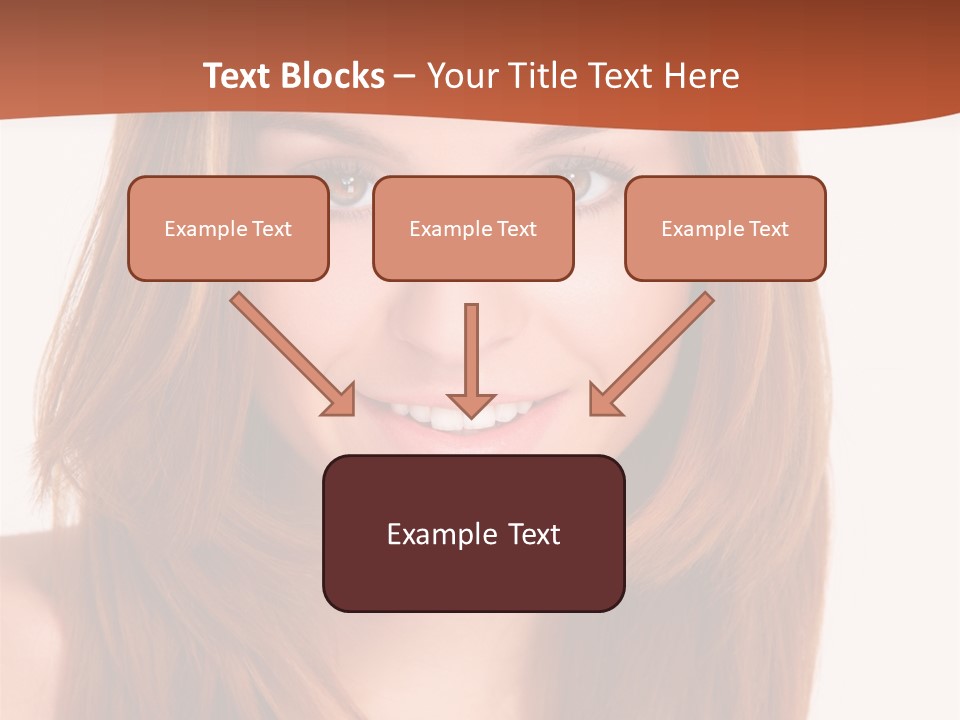 Text Blocks – Your Title Text Here

Example Text

Example Text

Example Text

Example Text